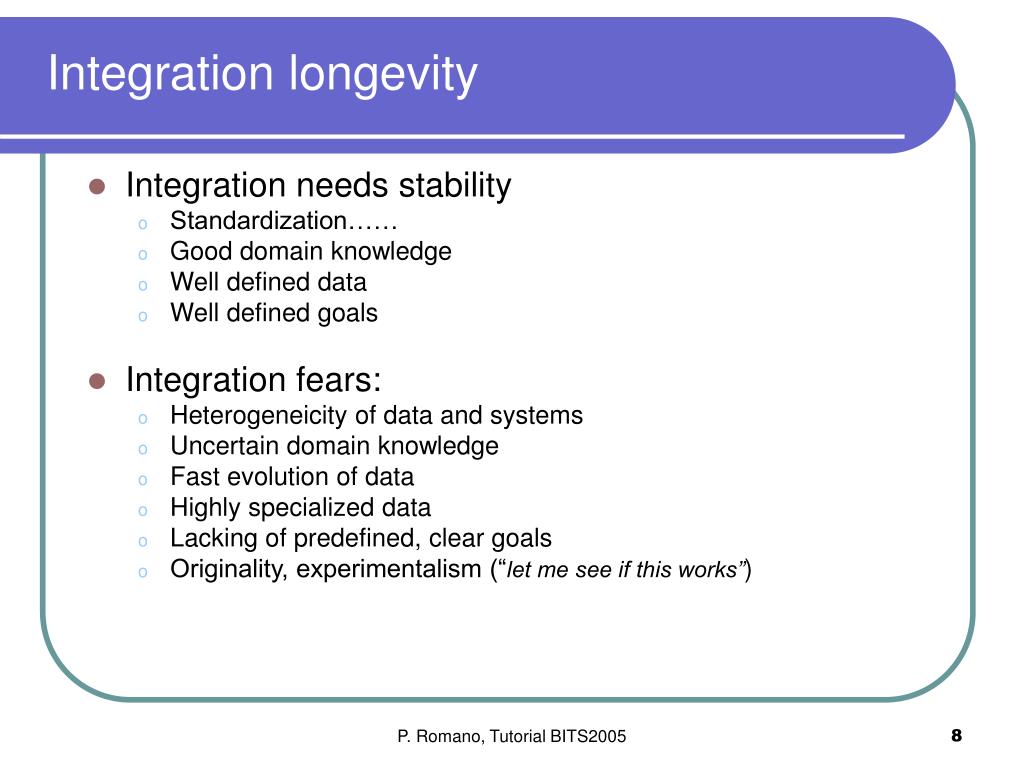 Integration longevity

- Integration needs stability
  - Standardization……
  - Good domain knowledge
  - Well defined data
  - Well defined goals

- Integration fears:
  - Heterogeneicity of data and systems
  - Uncertain domain knowledge
  - Fast evolution of data
  - Highly specialized data
  - Lacking of predefined, clear goals
  - Originality, experimentalism (“let me see if this works”)

P. Romano, Tutorial BITS2005

8